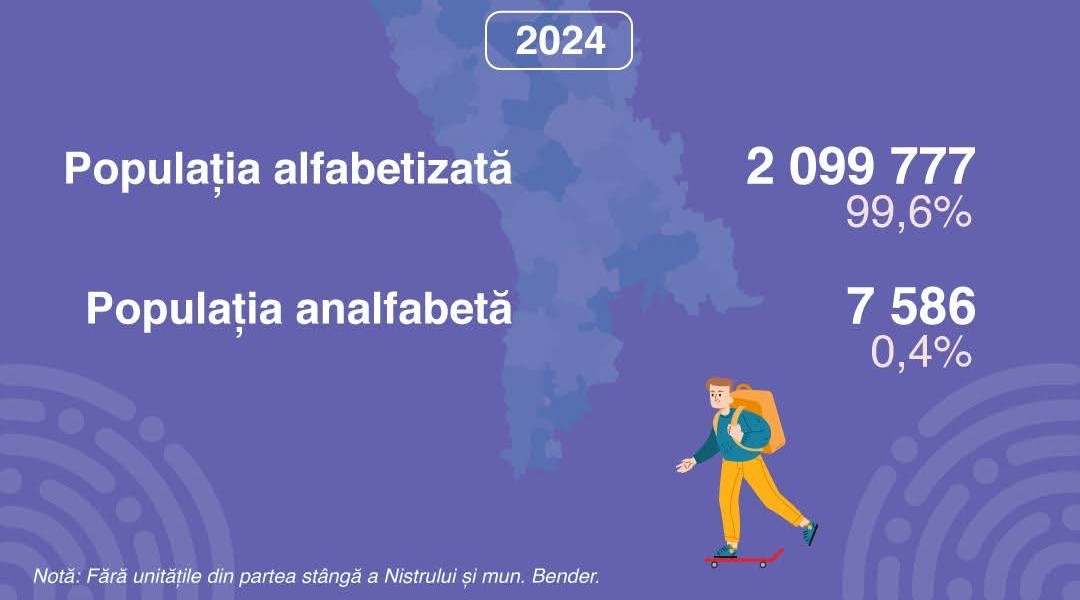 2024

Populația alfabetizată

2 099 777
99,6%

Populația analfabetă

7 586
0,4%

Notă: Fără unitățile din partea stângă a Nistrului și mun. Bender.